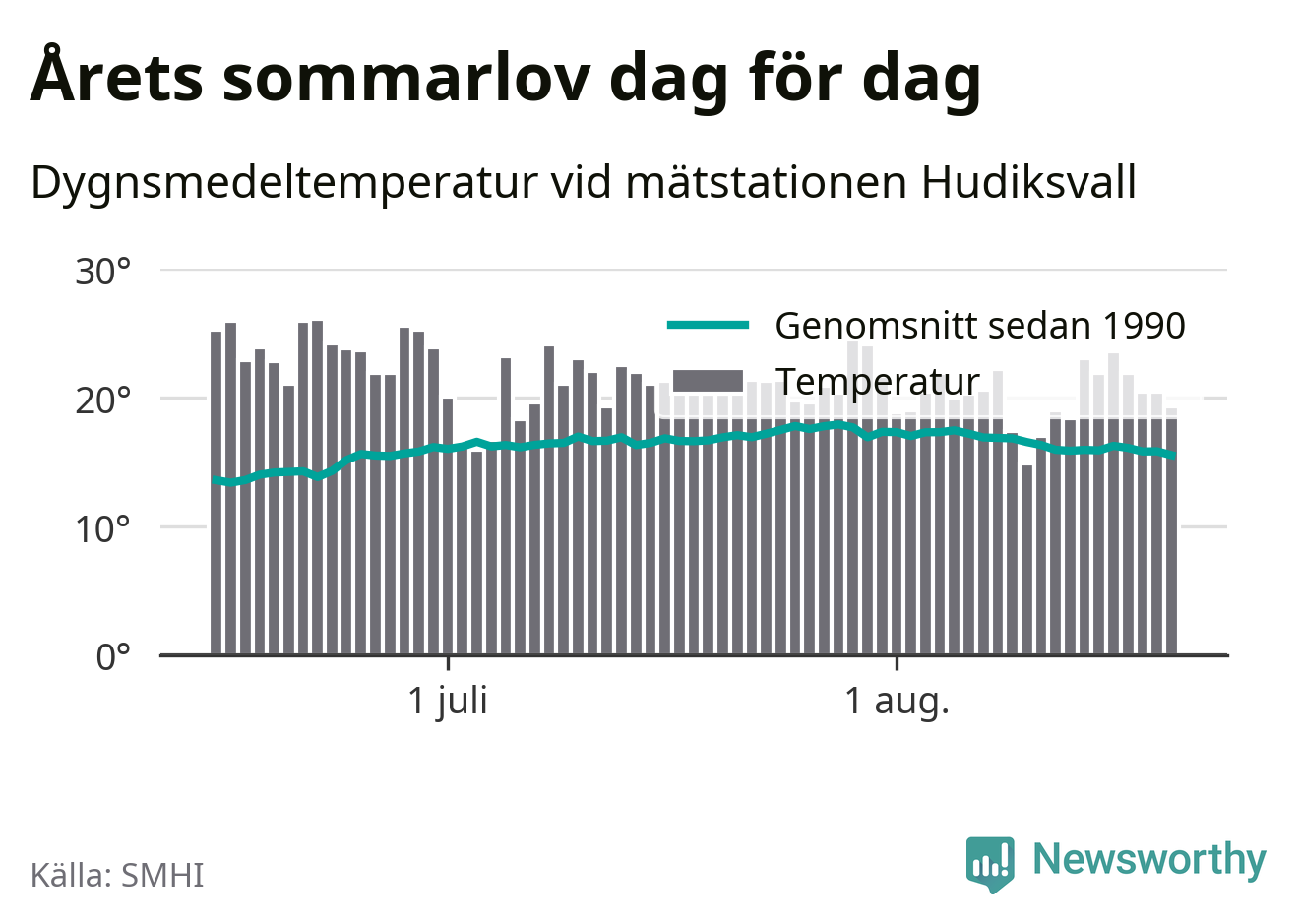 Årets sommarlov dag för dag

Dygnsmedeltemperatur vid mätstationen Hudiksvall

30°
20°
10°
0°

Genomsnitt sedan 1990
Temperatur

1 juli
1 aug.

Källa: SMHI

Newsworthy